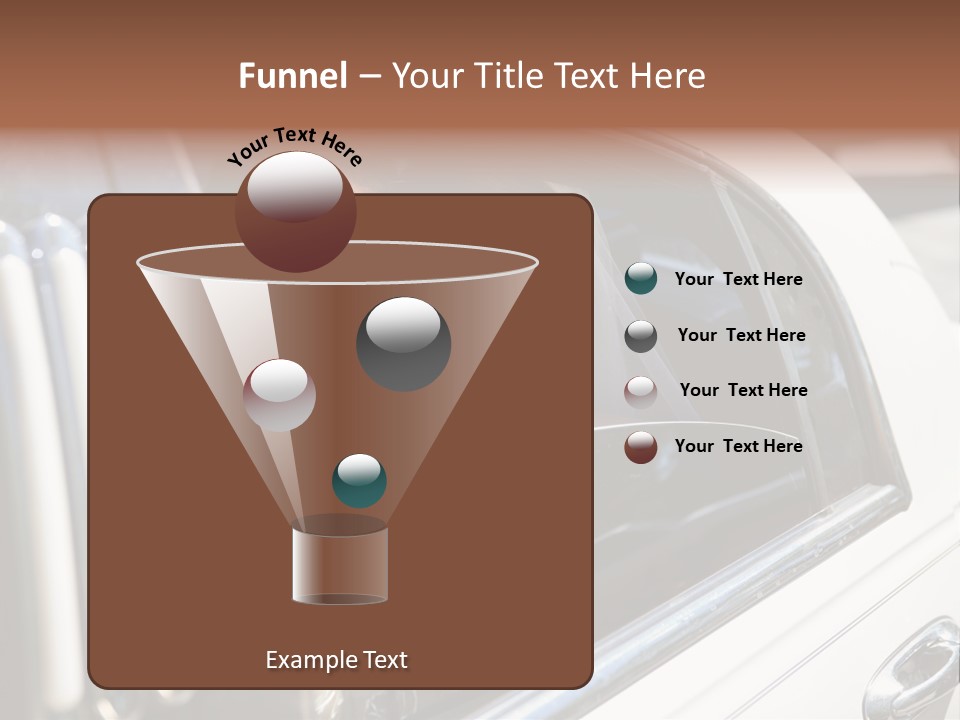 Funnel – Your Title Text Here

Your Text Here

Your Text Here

Your Text Here

Your Text Here

Your Text Here

Example Text